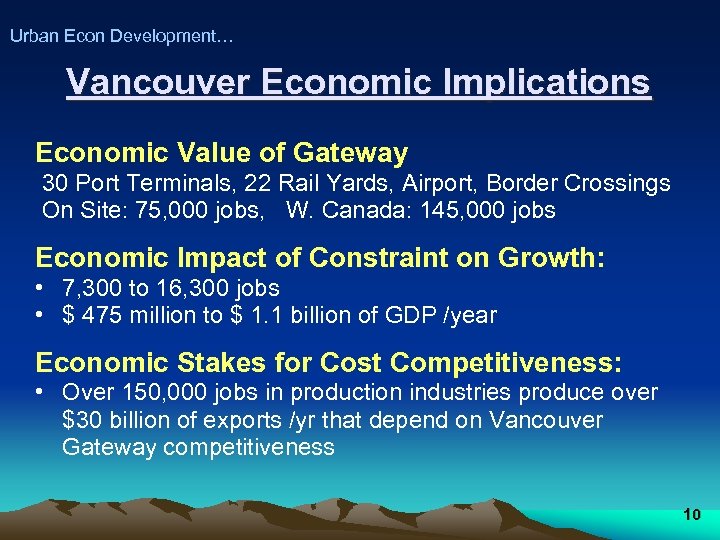 Urban Econ Development…

Vancouver Economic Implications

Economic Value of Gateway
30 Port Terminals, 22 Rail Yards, Airport, Border Crossings
On Site: 75,000 jobs,   W. Canada: 145,000 jobs

Economic Impact of Constraint on Growth:
• 7,300 to 16,300 jobs
• $ 475 million to $ 1.1 billion of GDP /year

Economic Stakes for Cost Competitiveness:
• Over 150,000 jobs in production industries produce over $30 billion of exports /yr that depend on Vancouver Gateway competitiveness

10